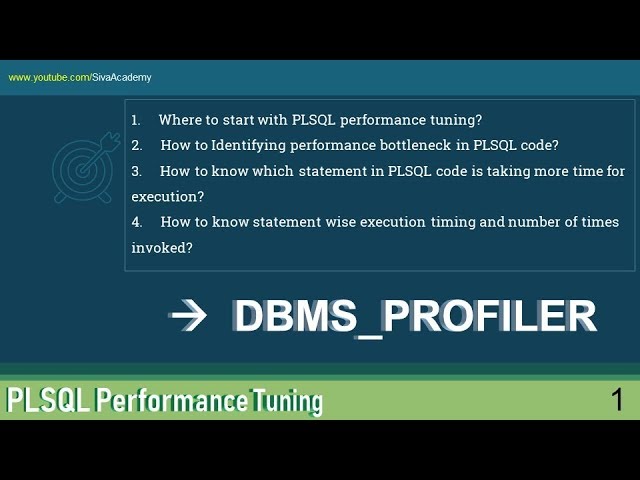 www.youtube.com/SivaAcademy

1. Where to start with PLSQL performance tuning?

2. How to Identifying performance bottleneck in PLSQL code?

3. How to know which statement in PLSQL code is taking more time for execution?

4. How to know statement wise execution timing and number of times invoked?

→ DBMS_PROFILER

PLSQL Performance Tuning

1